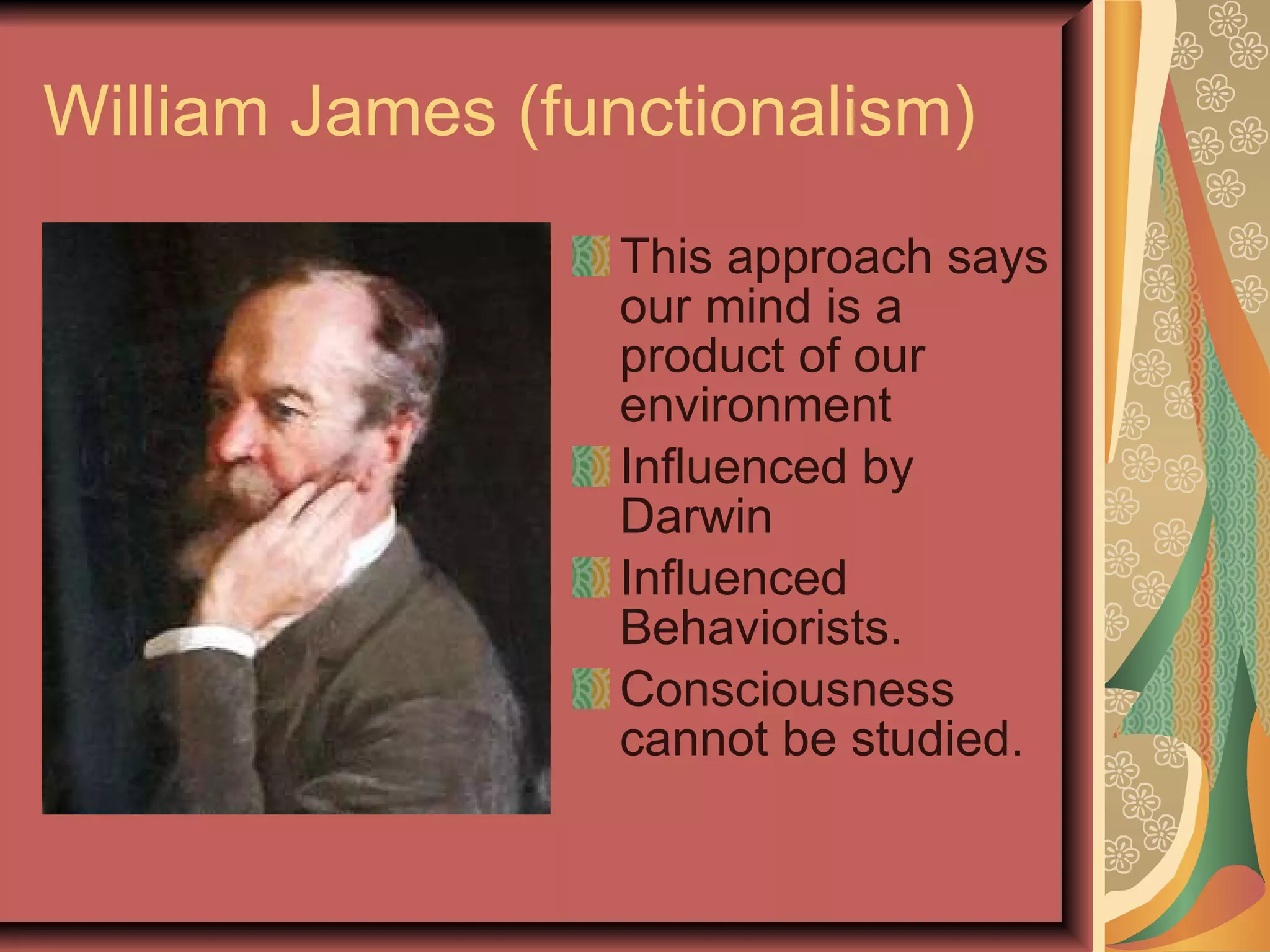 William James (functionalism)

This approach says our mind is a product of our environment

Influenced by Darwin

Influenced Behaviorists.

Consciousness cannot be studied.